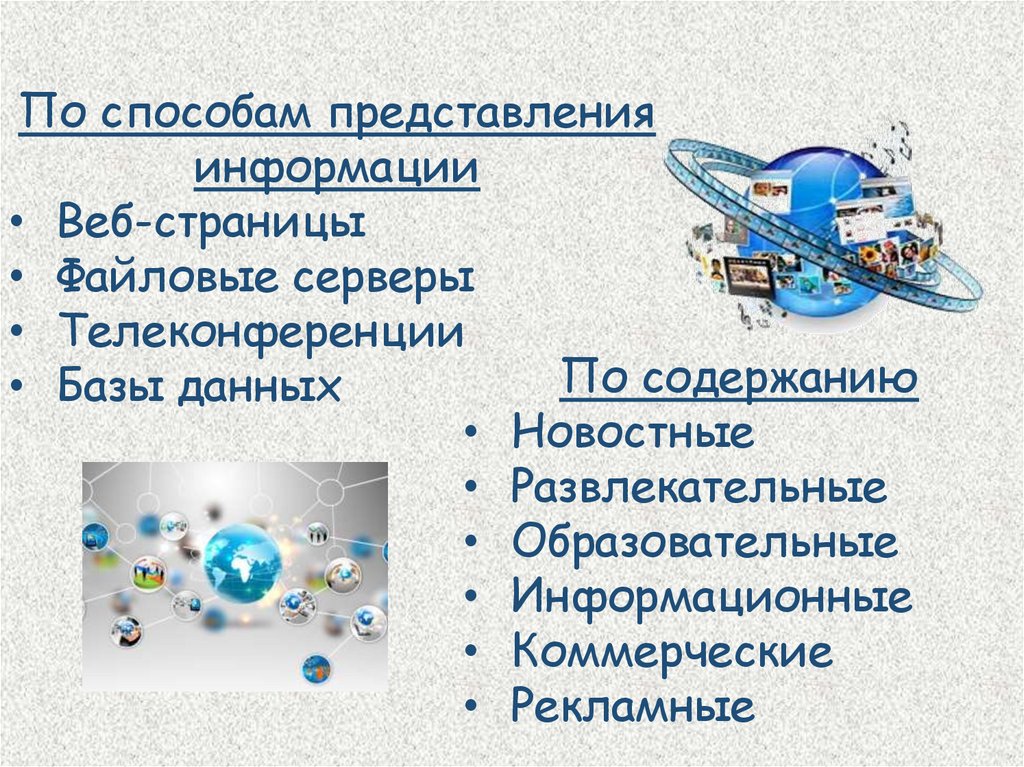 По способам представления информации

• Веб-страницы
• Файловые серверы
• Телеконференции
• Базы данных

По содержанию

• Новостные
• Развлекательные
• Образовательные
• Информационные
• Коммерческие
• Рекламные